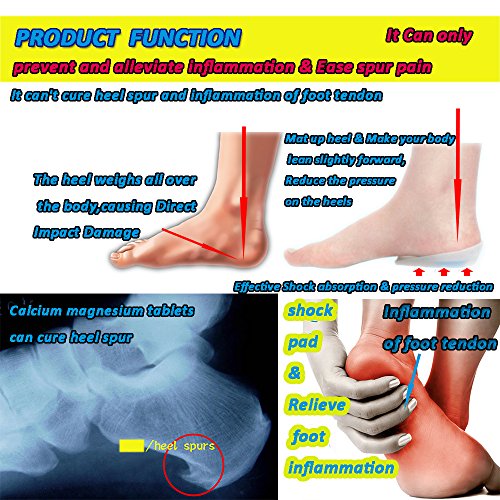 PRODUCT FUNCTION

It Can only

prevent and alleviate inflammation & Ease spur pain

It can't cure heel spur and inflammation of foot tendon

The heel weighs all over the body,causing Direct Impact Damage

Mat up heel & Make your body lean slightly forward, Reduce the pressure on the heels

Effective Shock absorption & pressure reduction

Calcium magnesium tablets can cure heel spur

/heel spurs

shock pad & Relieve foot inflammation

Inflammation of foot tendon